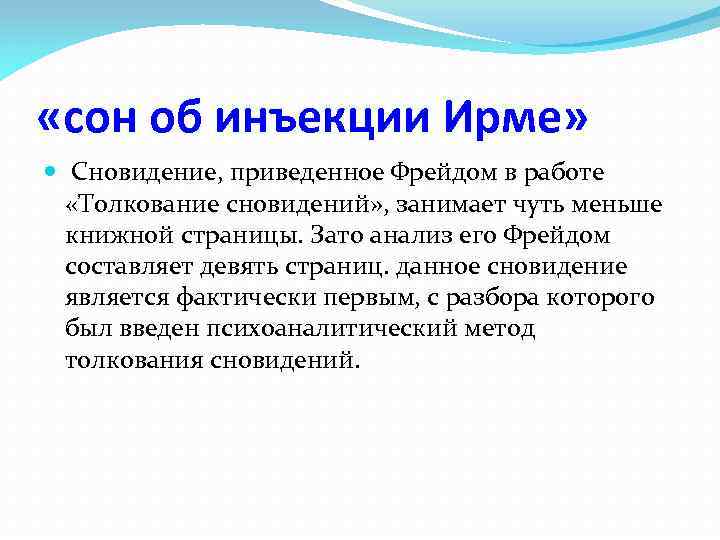 «сон об инъекции Ирме»

Сновидение, приведенное Фрейдом в работе «Толкование сновидений», занимает чуть меньше книжной страницы. Зато анализ его Фрейдом составляет девять страниц. данное сновидение является фактически первым, с разбора которого был введен психоаналитический метод толкования сновидений.